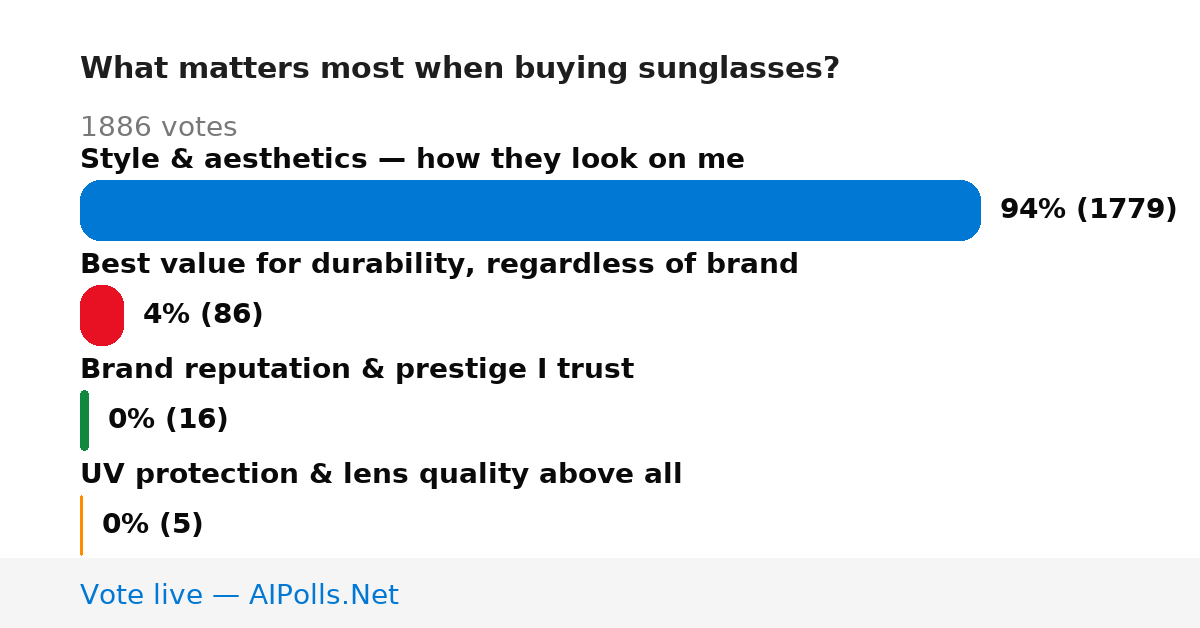 What matters most when buying sunglasses?

1886 votes

Style & aesthetics — how they look on me

94% (1779)

Best value for durability, regardless of brand

4% (86)

Brand reputation & prestige I trust

0% (16)

UV protection & lens quality above all

0% (5)

Vote live — AIPolls.Net